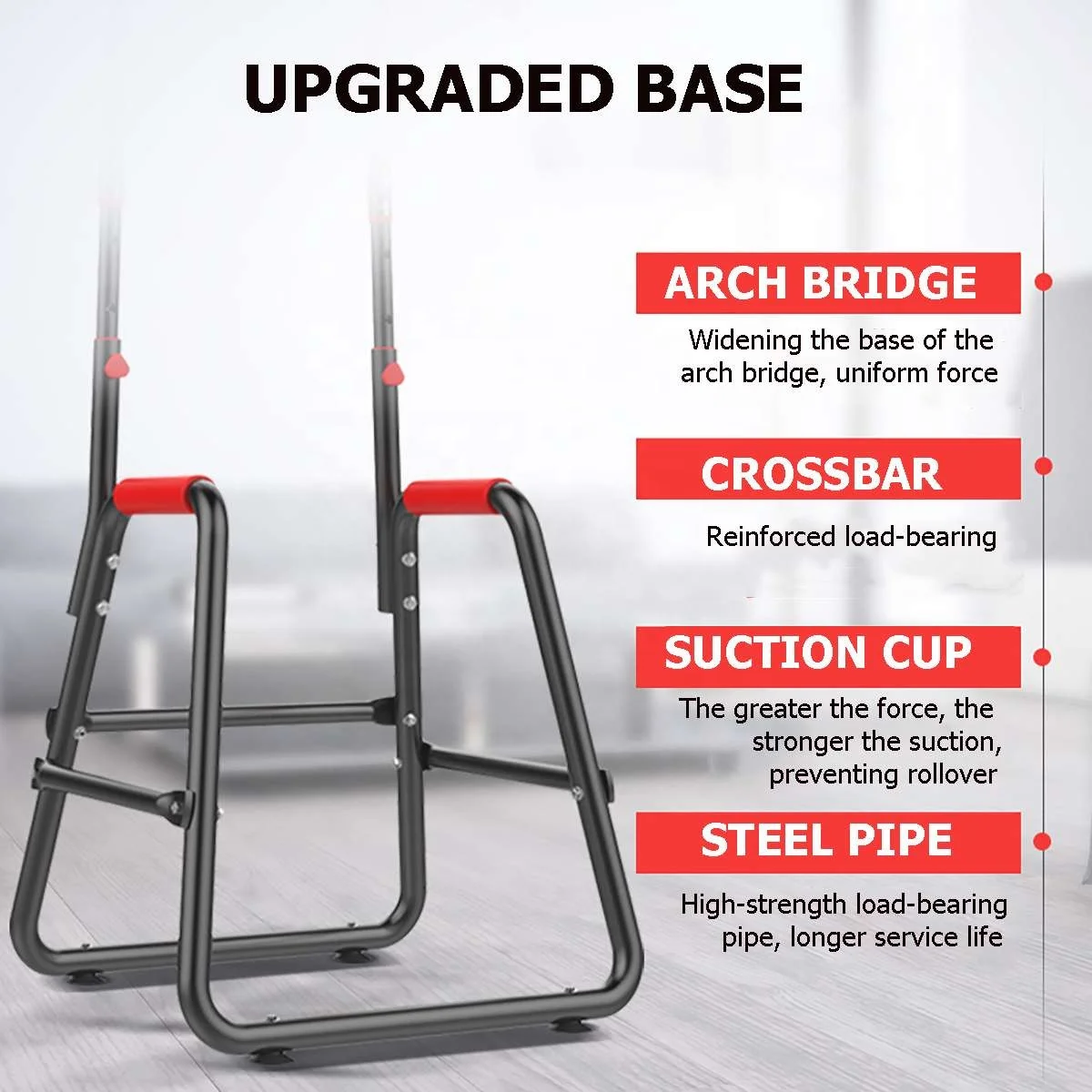 UPGRADED BASE

ARCH BRIDGE

Widening the base of the arch bridge, uniform force

CROSSBAR

Reinforced load-bearing

SUCTION CUP

The greater the force, the stronger the suction, preventing rollover

STEEL PIPE

High-strength load-bearing pipe, longer service life